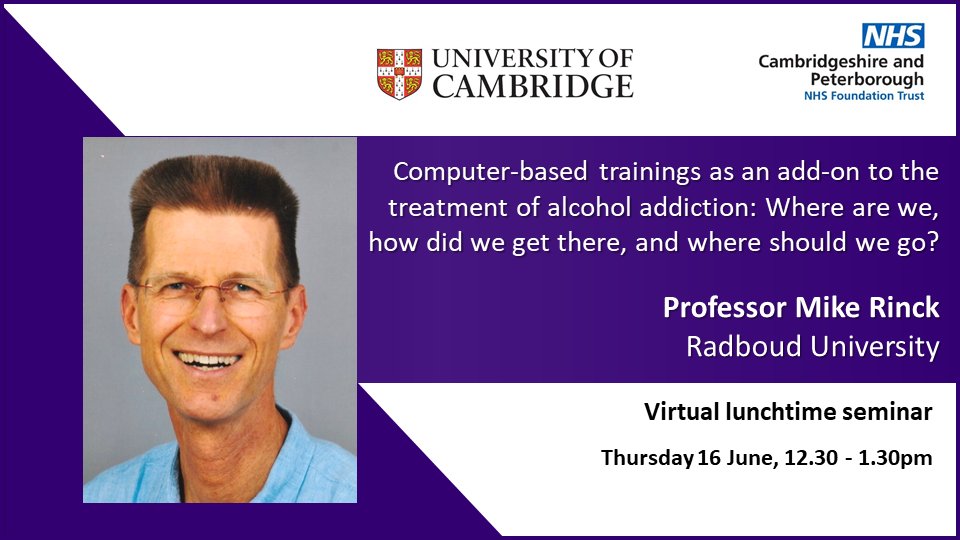 UNIVERSITY OF CAMBRIDGE

NHS
Cambridgeshire and Peterborough
NHS Foundation Trust

Computer-based trainings as an add-on to the treatment of alcohol addiction: Where are we, how did we get there, and where should we go?

Professor Mike Rinck
Radboud University

Virtual lunchtime seminar

Thursday 16 June, 12.30 - 1.30pm